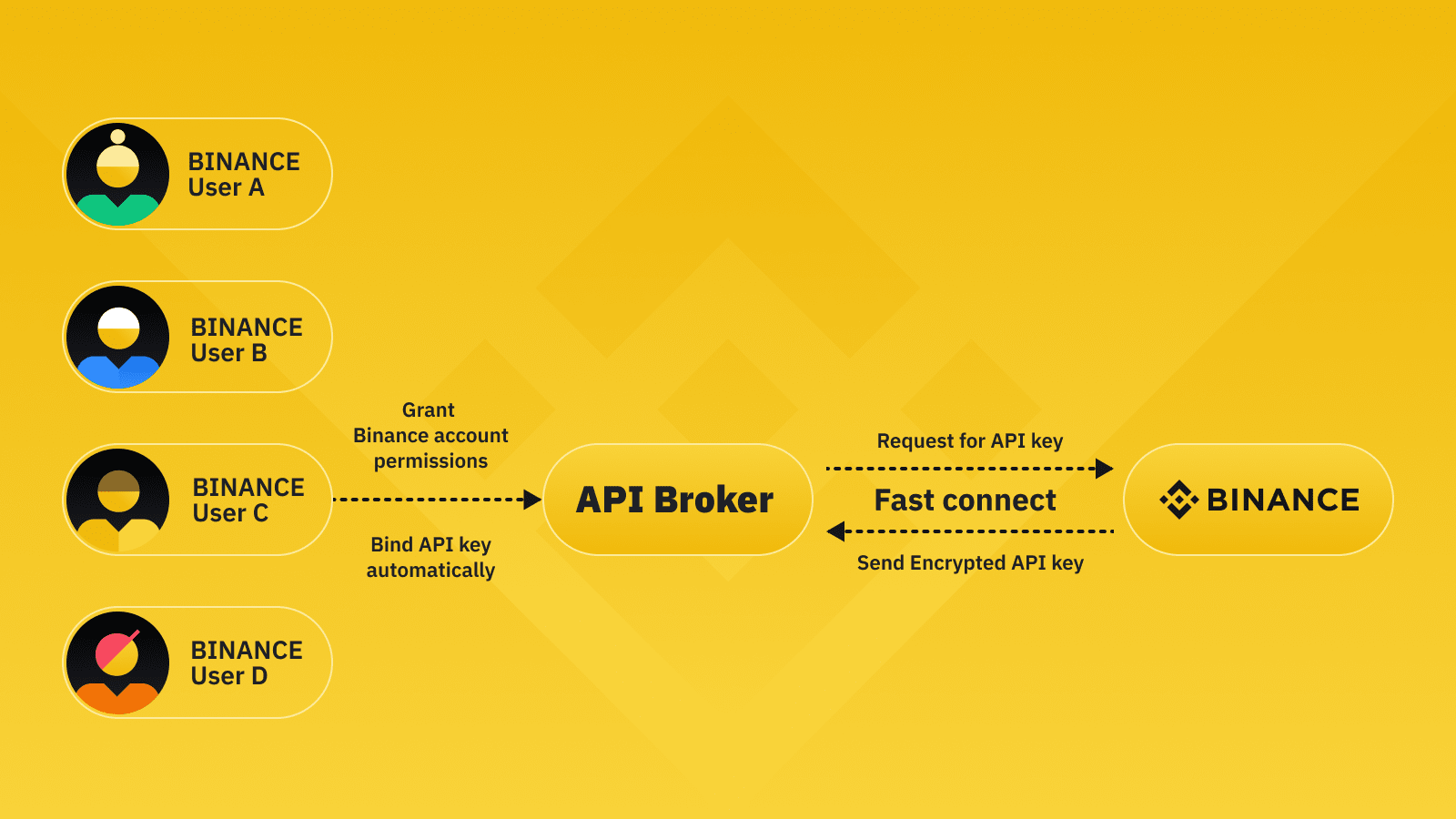 BINANCE
User A

BINANCE
User B

BINANCE
User C

BINANCE
User D

Grant
Binance account
permissions

Bind API key
automatically

API Broker

Request for API key

Fast connect

Send Encrypted API key

BINANCE